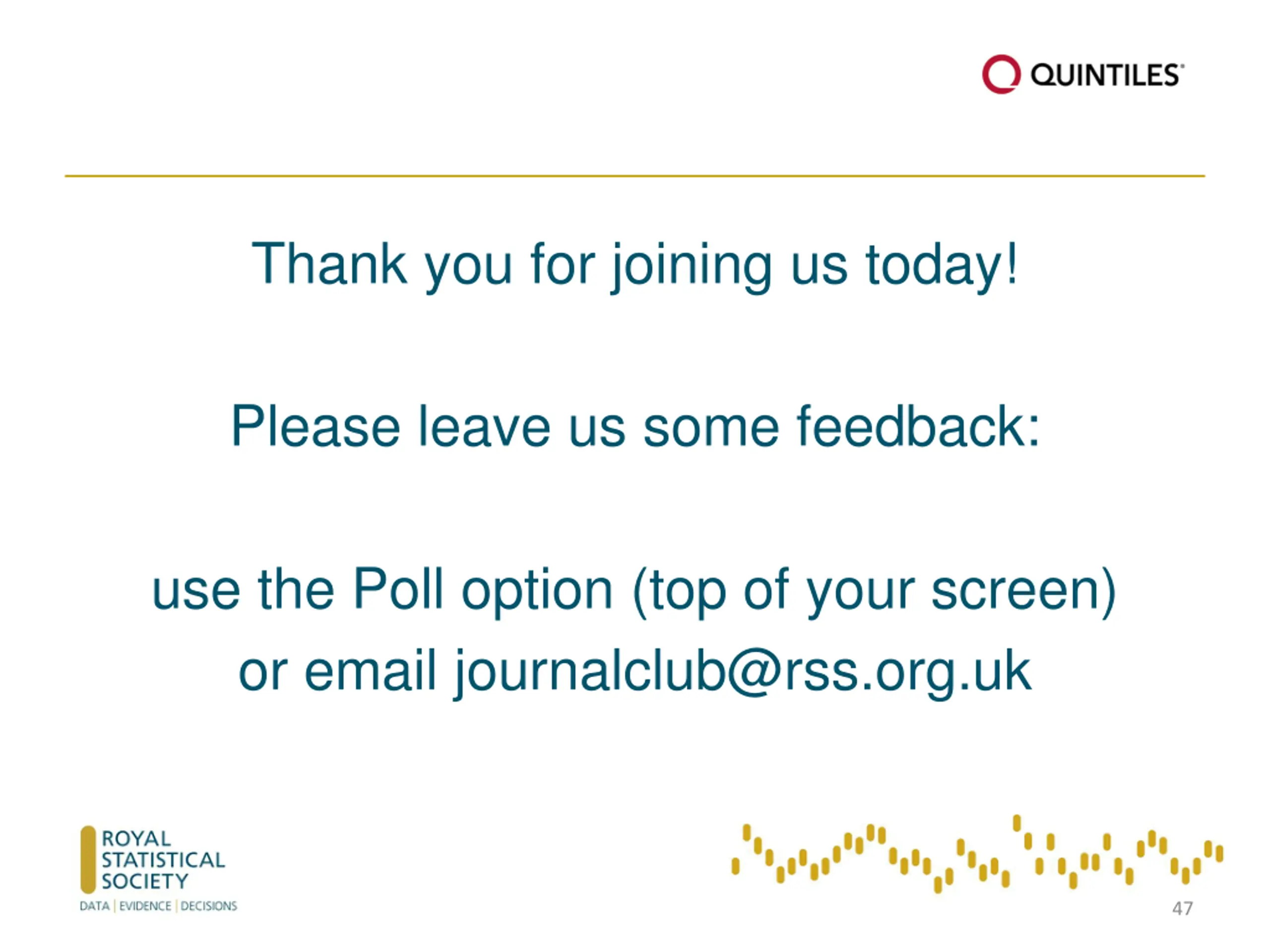 QUINTILES

Thank you for joining us today!

Please leave us some feedback:

use the Poll option (top of your screen)
or email journalclub@rss.org.uk

ROYAL
STATISTICAL
SOCIETY
DATA | EVIDENCE | DECISIONS

47